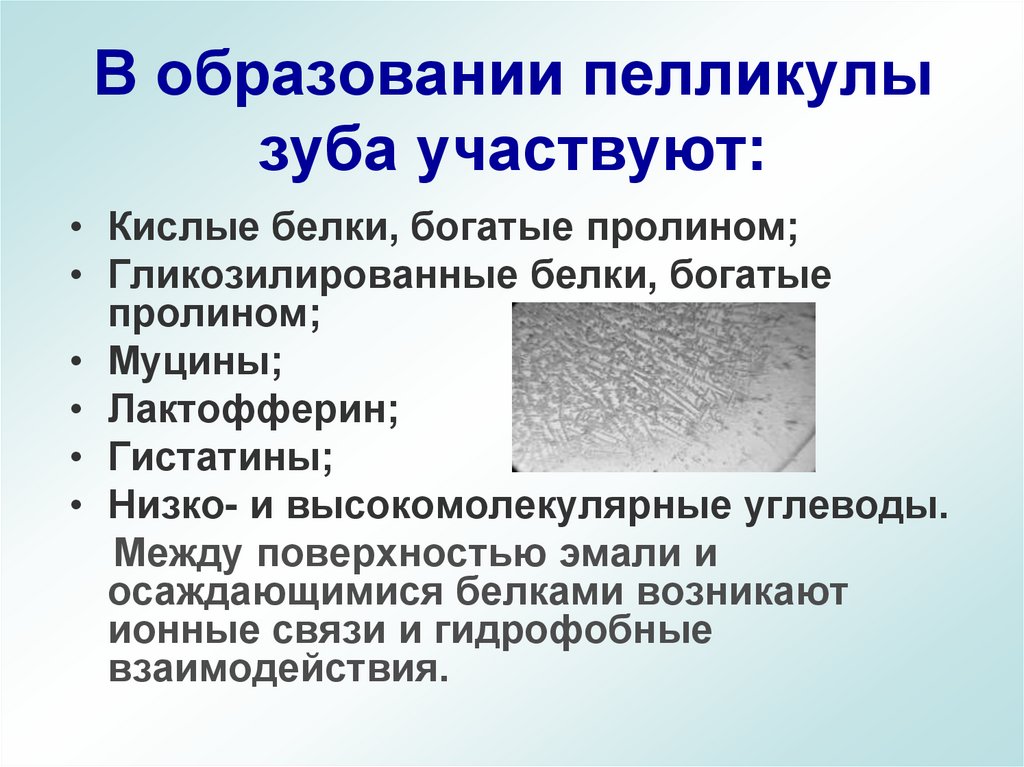 В образовании пелликулы зуба участвуют:

• Кислые белки, богатые пролином;
• Гликозилированные белки, богатые пролином;
• Муцины;
• Лактофферин;
• Гистатины;
• Низко- и высокомолекулярные углеводы.

Между поверхностью эмали и осаждающимися белками возникают ионные связи и гидрофобные взаимодействия.